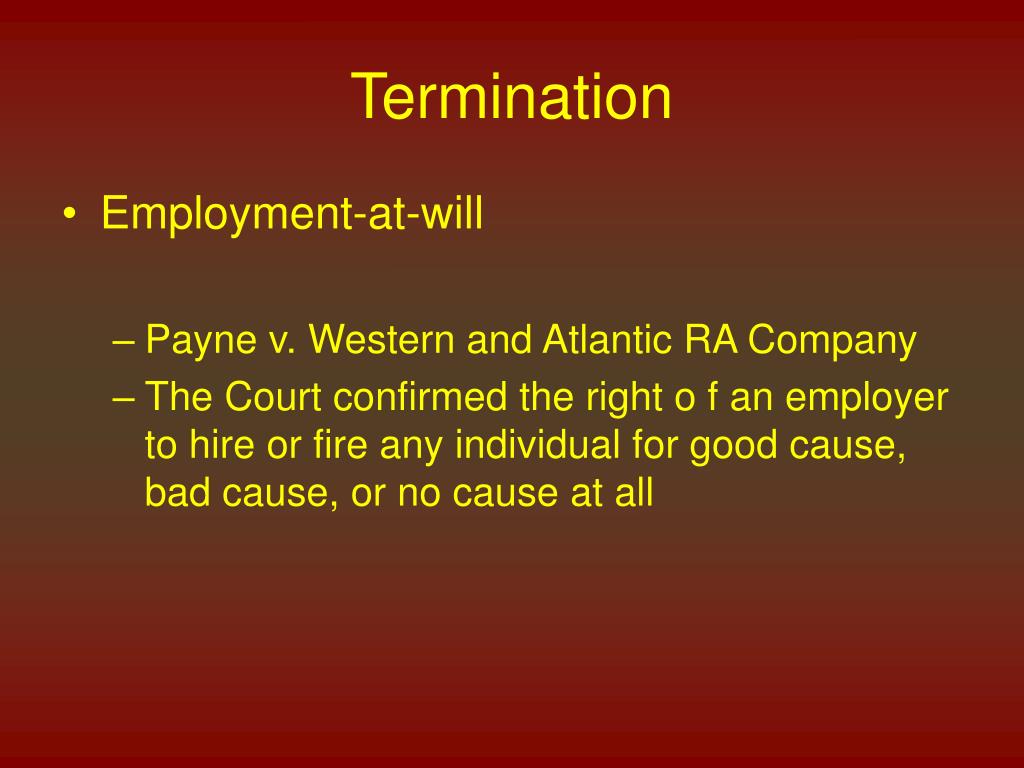 Termination

• Employment-at-will

– Payne v. Western and Atlantic RA Company
– The Court confirmed the right o f an employer to hire or fire any individual for good cause, bad cause, or no cause at all